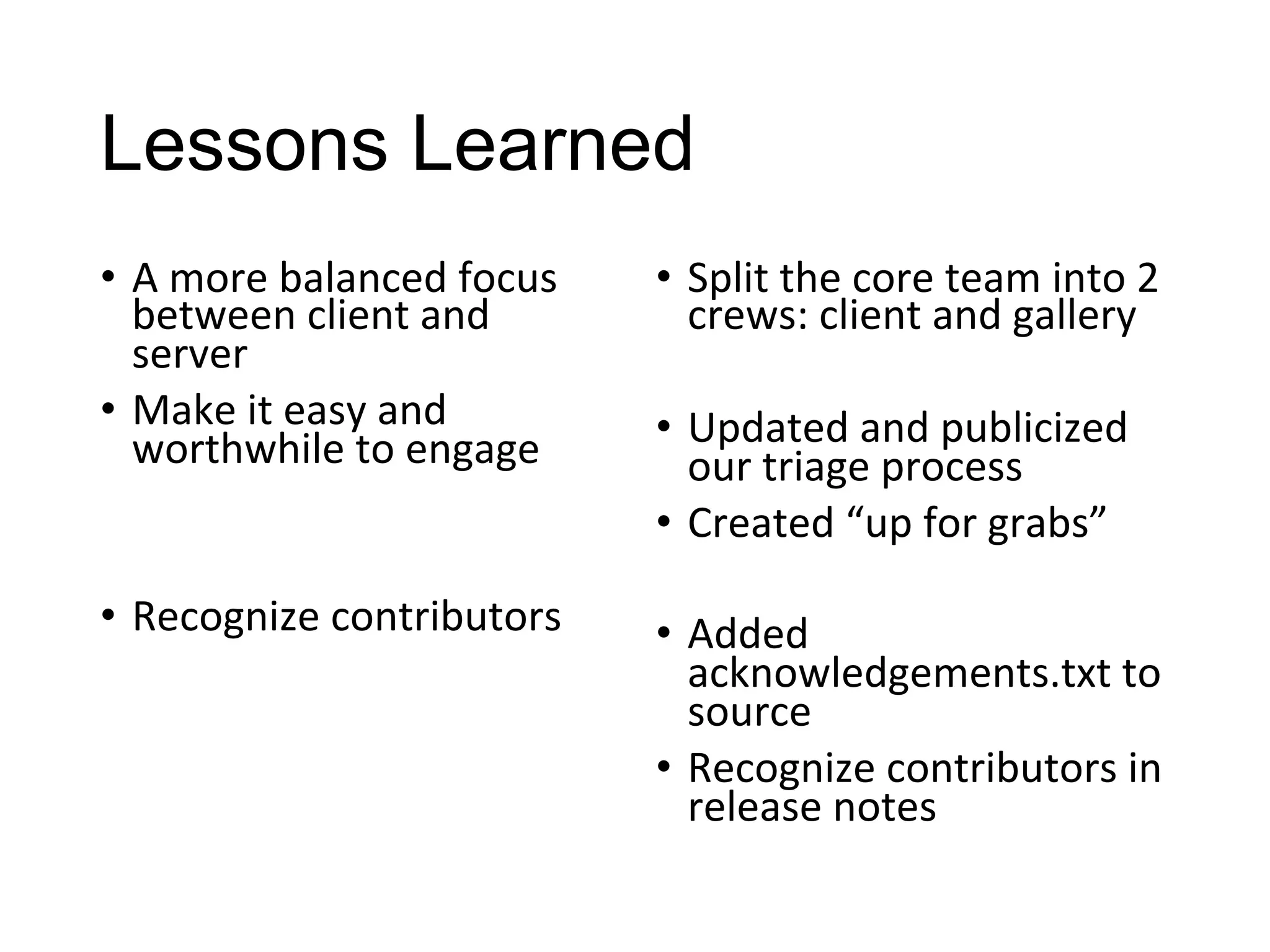 Lessons Learned

• A more balanced focus between client and server
• Make it easy and worthwhile to engage

• Recognize contributors

• Split the core team into 2 crews: client and gallery

• Updated and publicized our triage process
• Created “up for grabs”

• Added acknowledgements.txt to source
• Recognize contributors in release notes